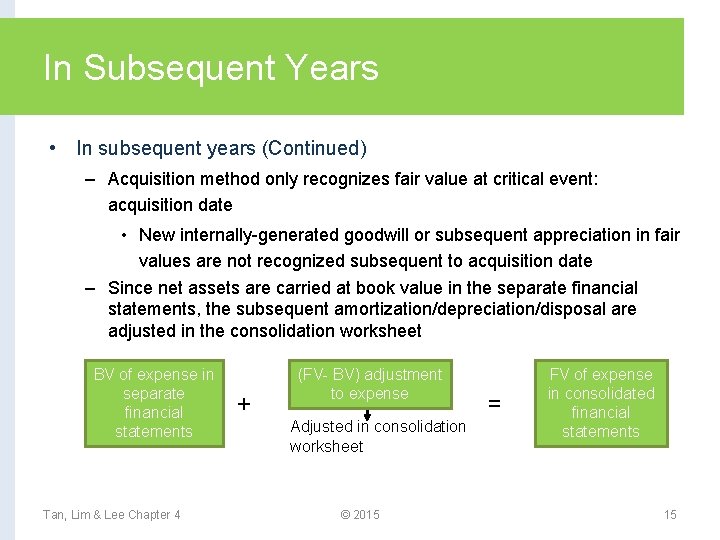 In Subsequent Years

• In subsequent years (Continued)

– Acquisition method only recognizes fair value at critical event: acquisition date

• New internally-generated goodwill or subsequent appreciation in fair values are not recognized subsequent to acquisition date

– Since net assets are carried at book value in the separate financial statements, the subsequent amortization/depreciation/disposal are adjusted in the consolidation worksheet

BV of expense in separate financial statements

+

(FV- BV) adjustment to expense

Adjusted in consolidation worksheet

=

FV of expense in consolidated financial statements

Tan, Lim & Lee Chapter 4

© 2015

15